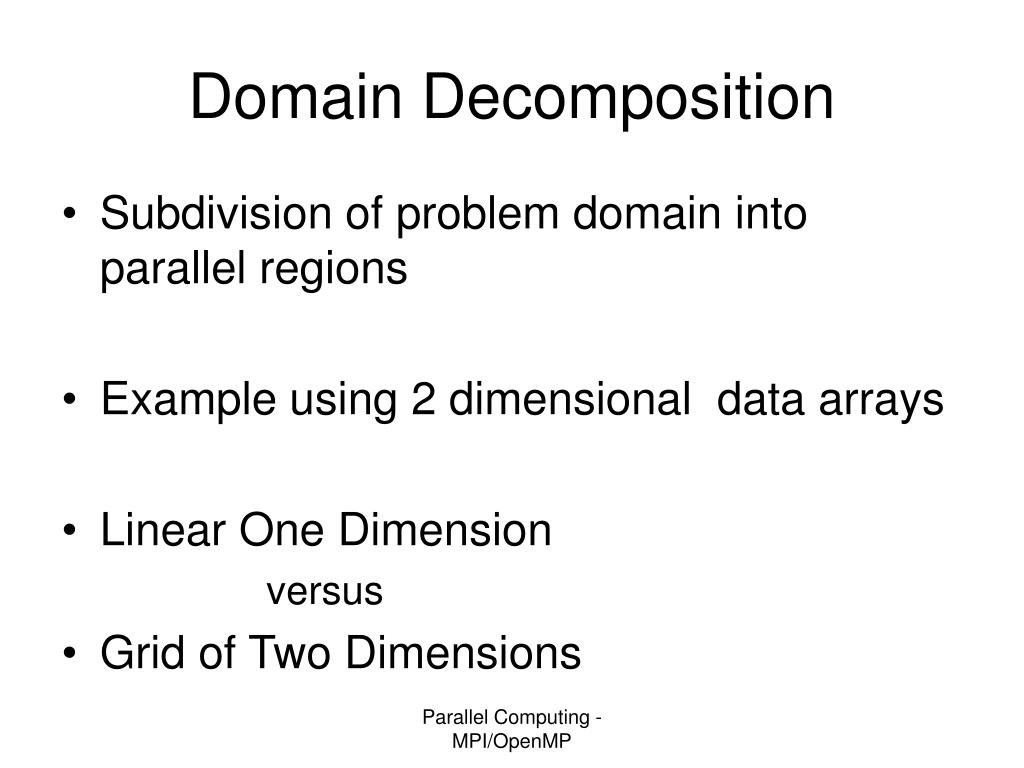 Domain Decomposition

• Subdivision of problem domain into parallel regions

• Example using 2 dimensional data arrays

• Linear One Dimension

versus

• Grid of Two Dimensions

Parallel Computing - MPI/OpenMP